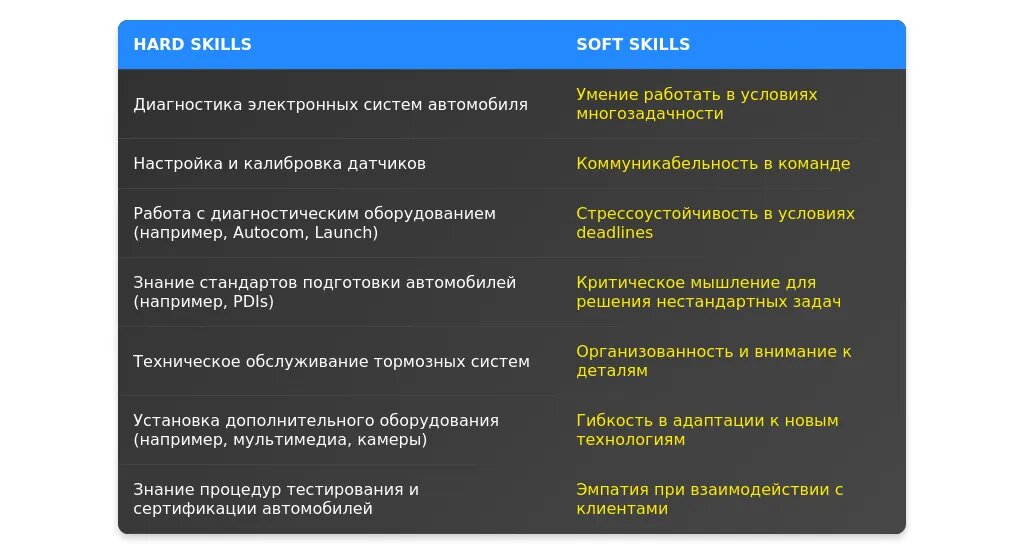 | HARD SKILLS | SOFT SKILLS |
|---|---|
| Диагностика электронных систем автомобиля | Умение работать в условиях многозадачности |
| Настройка и калибровка датчиков | Коммуникабельность в команде |
| Работа с диагностическим оборудованием (например, Autocom, Launch) | Стрессоустойчивость в условиях deadlines |
| Знание стандартов подготовки автомобилей (например, PDIs) | Критическое мышление для решения нестандартных задач |
| Техническое обслуживание тормозных систем | Организованность и внимание к деталям |
| Установка дополнительного оборудования (например, мультимедиа, камеры) | Гибкость в адаптации к новым технологиям |
| Знание процедур тестирования и сертификации автомобилей | Эмпатия при взаимодействии с клиентами |